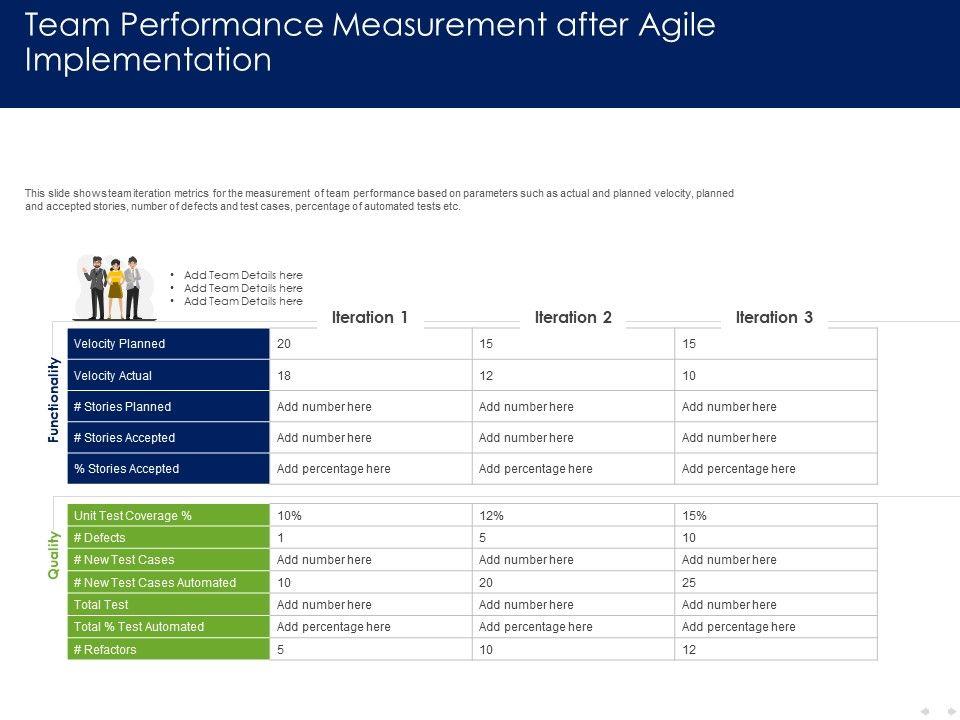 Team Performance Measurement after Agile Implementation

This slide shows team iteration metrics for the measurement of team performance based on parameters such as actual and planned velocity, planned and accepted stories, number of defects and test cases, percentage of automated tests etc.

• Add Team Details here
• Add Team Details here
• Add Team Details here

Functionality

| | Iteration 1 | Iteration 2 | Iteration 3 |
|---|---|---|---|
| Velocity Planned | 20 | 15 | 15 |
| Velocity Actual | 18 | 12 | 10 |
| # Stories Planned | Add number here | Add number here | Add number here |
| # Stories Accepted | Add number here | Add number here | Add number here |
| % Stories Accepted | Add percentage here | Add percentage here | Add percentage here |

Quality

| | | | |
|---|---|---|---|
| Unit Test Coverage % | 10% | 12% | 15% |
| # Defects | 1 | 5 | 10 |
| # New Test Cases | Add number here | Add number here | Add number here |
| # New Test Cases Automated | 10 | 20 | 25 |
| Total Test | Add number here | Add number here | Add number here |
| Total % Test Automated | Add percentage here | Add percentage here | Add percentage here |
| # Refactors | 5 | 10 | 12 |